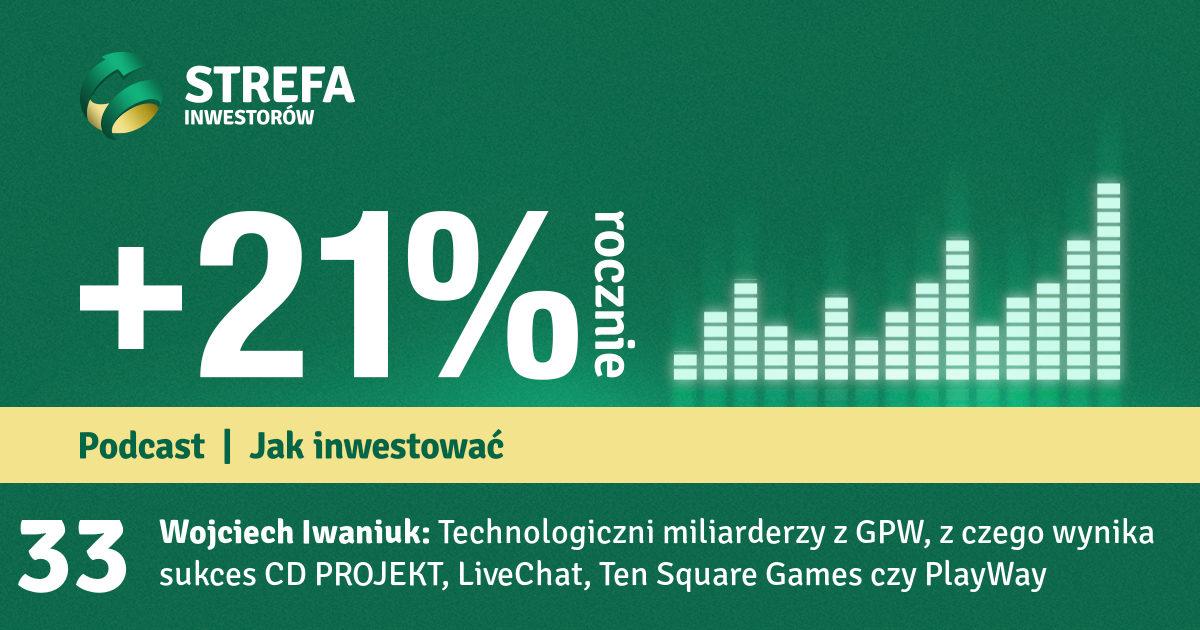 STREFA
INWESTORÓW

+21% rocznie

Podcast | Jak inwestować

33 Wojciech Iwaniuk: Technologiczni miliarderzy z GPW, z czego wynika sukces CD PROJEKT, LiveChat, Ten Square Games czy PlayWay